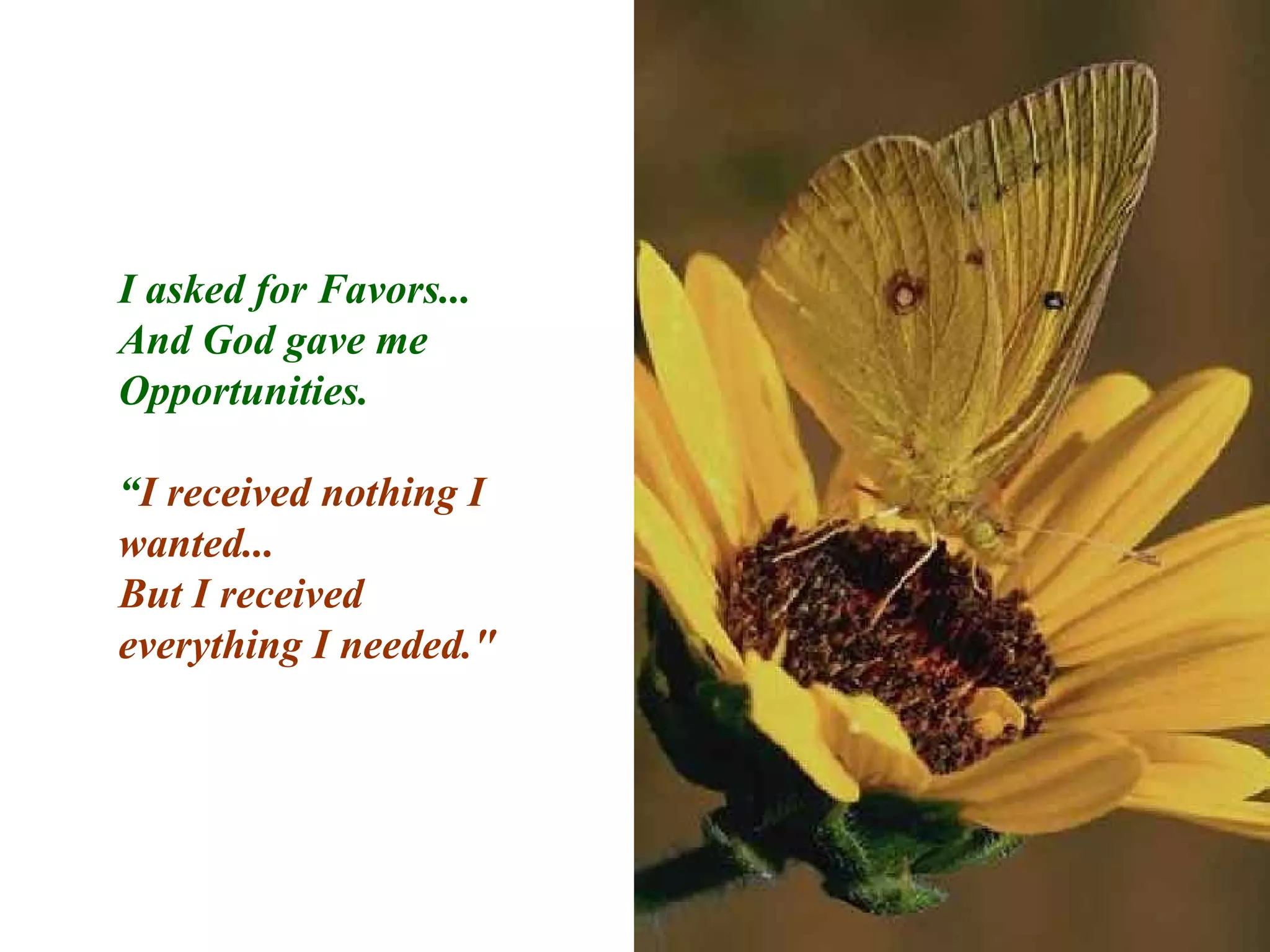 I asked for Favors...
And God gave me
Opportunities.

“I received nothing I
wanted...
But I received
everything I needed."